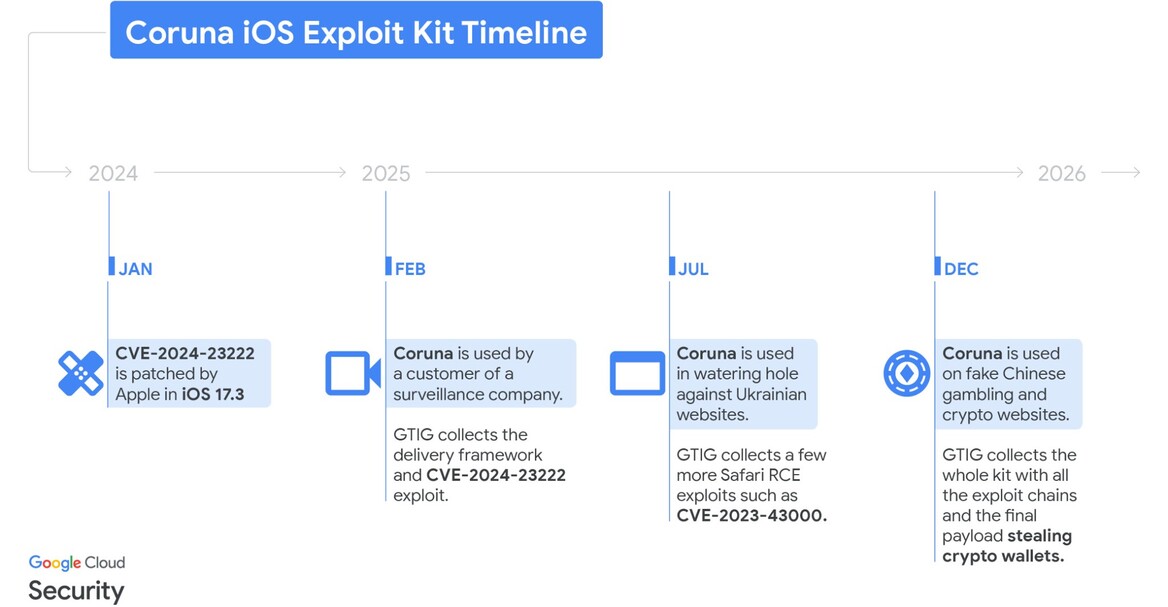 Coruna iOS Exploit Kit Timeline

2024 2025 2026

JAN

CVE-2024-23222 is patched by Apple in iOS 17.3

FEB

Coruna is used by a customer of a surveillance company.

GTIG collects the delivery framework and CVE-2024-23222 exploit.

JUL

Coruna is used in watering hole against Ukrainian websites.

GTIG collects a few more Safari RCE exploits such as CVE-2023-43000.

DEC

Coruna is used on fake Chinese gambling and crypto websites.

GTIG collects the whole kit with all the exploit chains and the final payload stealing crypto wallets.

Google Cloud
Security